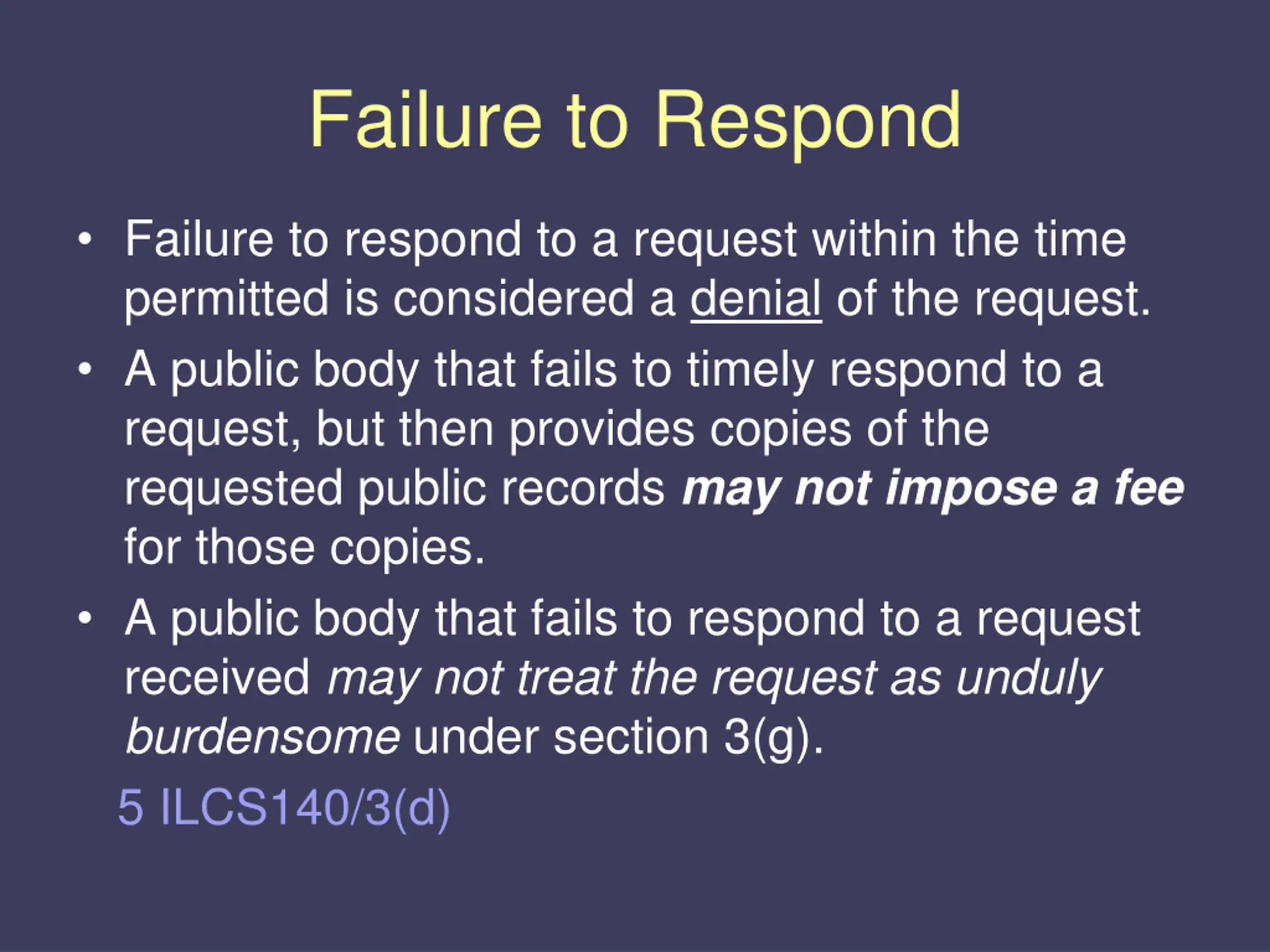 Failure to Respond

• Failure to respond to a request within the time permitted is considered a denial of the request.

• A public body that fails to timely respond to a request, but then provides copies of the requested public records may not impose a fee for those copies.

• A public body that fails to respond to a request received may not treat the request as unduly burdensome under section 3(g).

5 ILCS140/3(d)